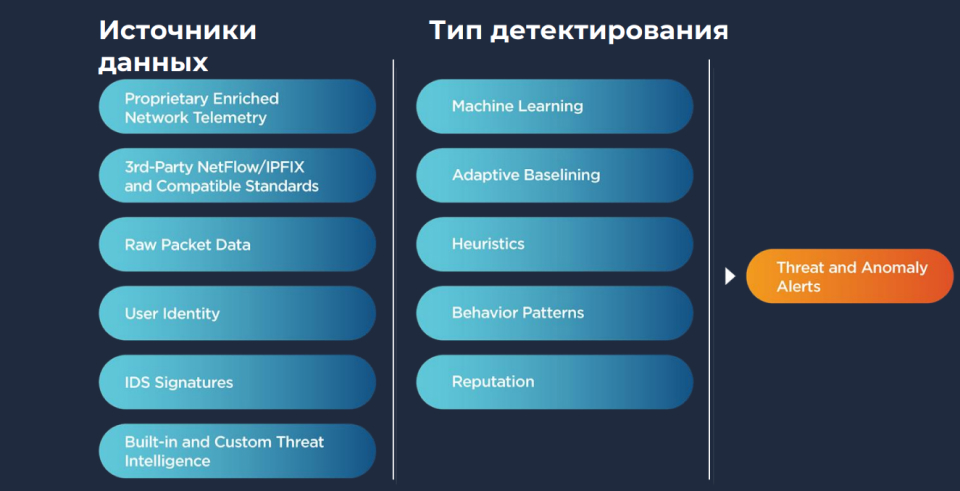 Источники данных

Proprietary Enriched Network Telemetry

3rd-Party NetFlow/IPFIX and Compatible Standards

Raw Packet Data

User Identity

IDS Signatures

Built-in and Custom Threat Intelligence

Тип детектирования

Machine Learning

Adaptive Baselining

Heuristics

Behavior Patterns

Reputation

Threat and Anomaly Alerts